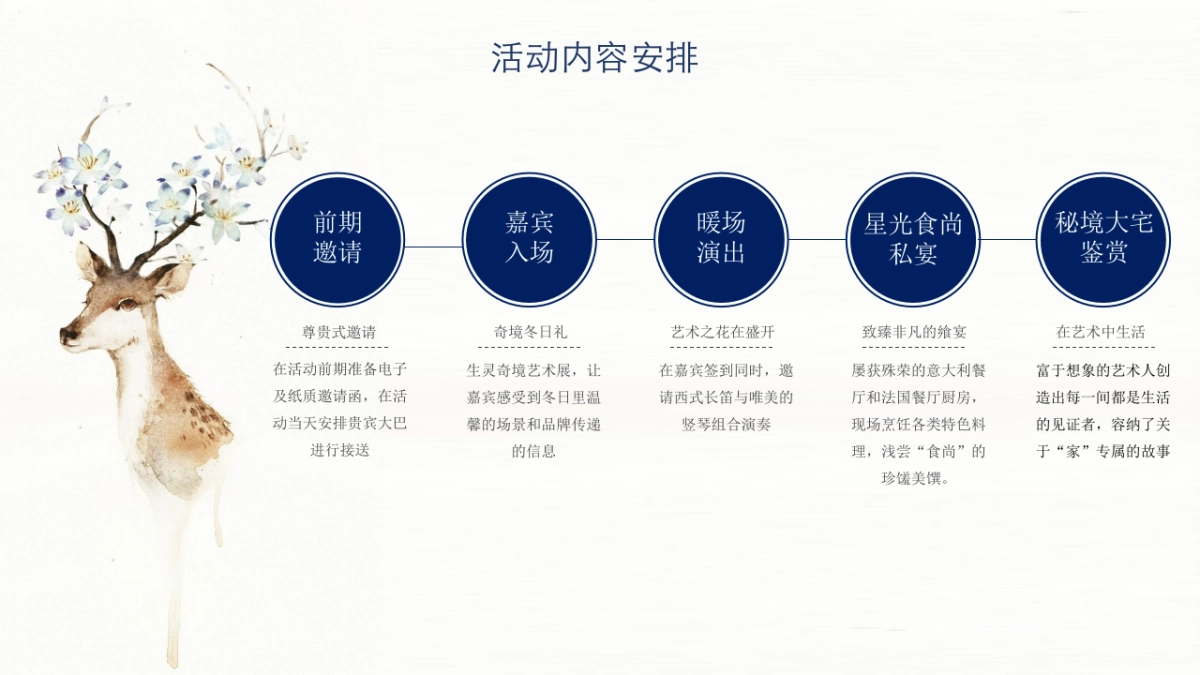 活动内容安排

前期邀请

尊贵式邀请

在活动前期准备电子及纸质邀请函，在活动当天安排贵宾大巴进行接送

嘉宾入场

奇境冬日礼

生灵奇境艺术展，让嘉宾感受到冬日里温馨的场景和品牌传递的信息

暖场演出

艺术之花在盛开

在嘉宾签到同时，邀请西式长笛与唯美的竖琴组合演奏

星光食尚私宴

致臻非凡的飨宴

屡获殊荣的意大利餐厅和法国餐厅厨房，现场烹饪各类特色料理，浅尝“食尚”的珍馐美馔。

秘境大宅鉴赏

在艺术中生活

富于想象的艺术人创造出每一间都是生活的见证者，容纳了关于“家”专属的故事